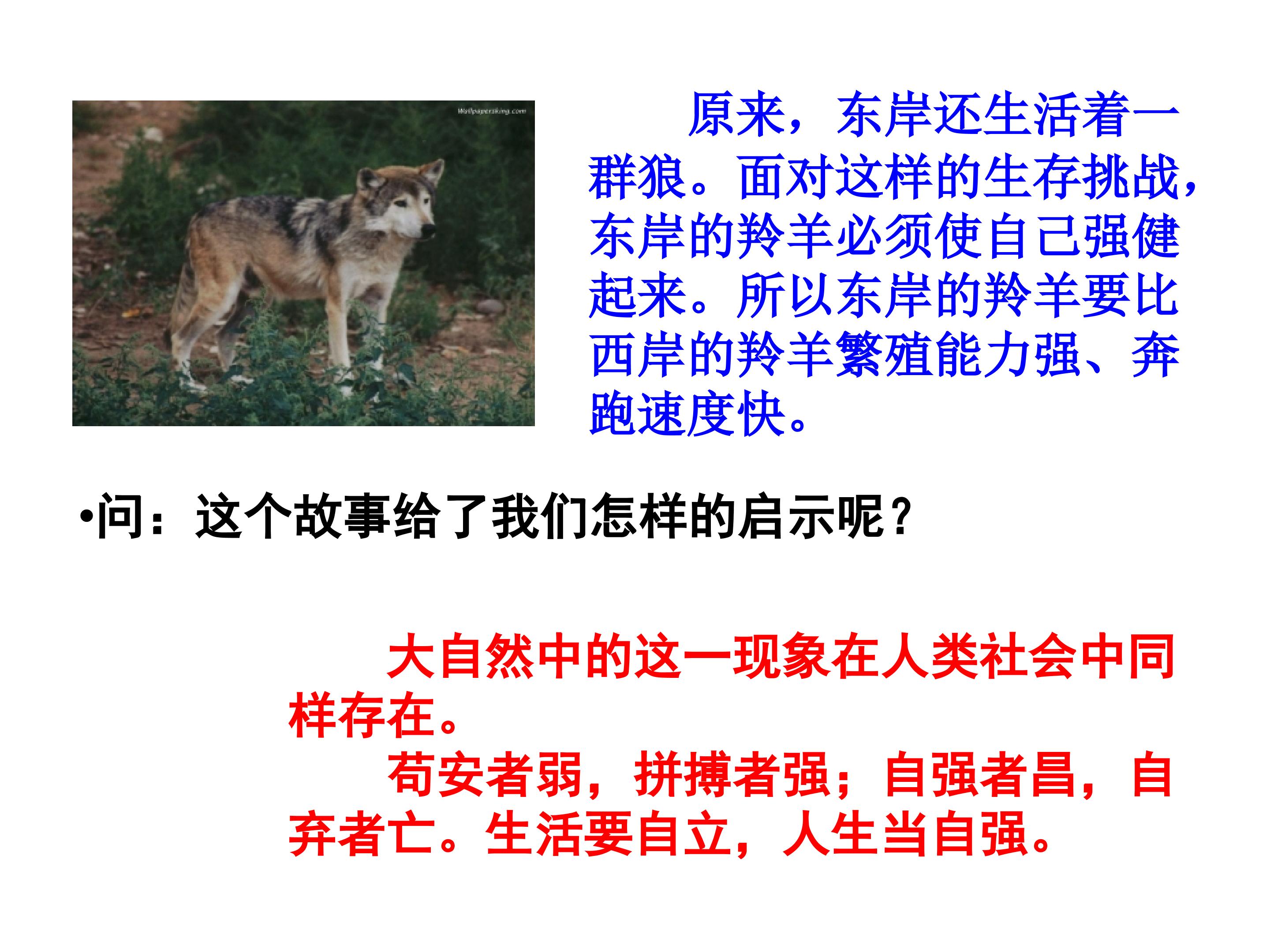 原来，东岸还生活着一群狼。面对这样的生存挑战，东岸的羚羊必须使自己强健起来。所以东岸的羚羊要比西岸的羚羊繁殖能力强、奔跑速度快。

•问：这个故事给了我们怎样的启示呢？

大自然中的这一现象在人类社会中同样存在。

苟安者弱，拼搏者强；自强者昌，自弃者亡。生活要自立，人生当自强。